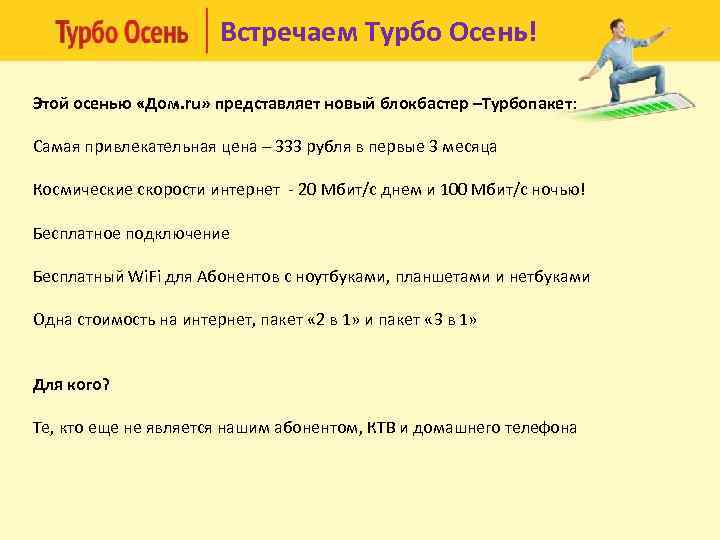 Турбо Осень | Встречаем Турбо Осень!

Этой осенью «Дом.ru» представляет новый блокбастер –Турбопакет:

Самая привлекательная цена – 333 рубля в первые 3 месяца

Космические скорости интернет - 20 Мбит/с днем и 100 Мбит/с ночью!

Бесплатное подключение

Бесплатный WiFi для Абонентов с ноутбуками, планшетами и нетбуками

Одна стоимость на интернет, пакет «2 в 1» и пакет «3 в 1»

Для кого?

Те, кто еще не является нашим абонентом, КТВ и домашнего телефона